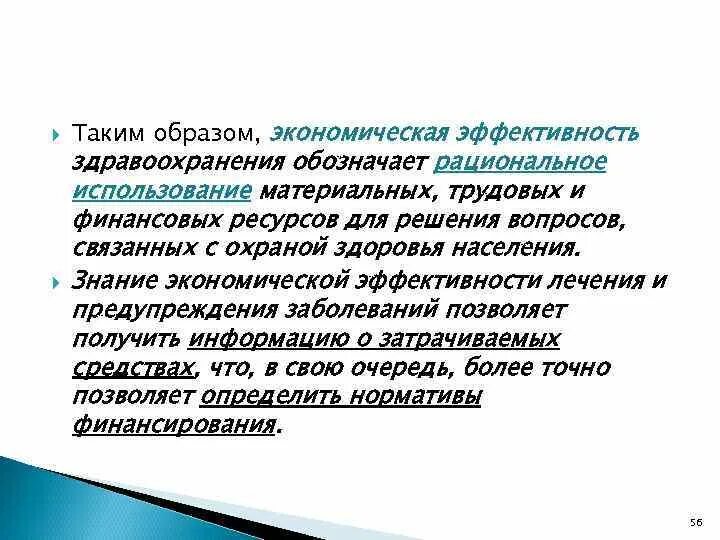 Таким образом, экономическая эффективность здравоохранения обозначает рациональное использование материальных, трудовых и финансовых ресурсов для решения вопросов, связанных с охраной здоровья населения.

Знание экономической эффективности лечения и предупреждения заболеваний позволяет получить информацию о затрачиваемых средствах, что, в свою очередь, более точно позволяет определить нормативы финансирования.

56